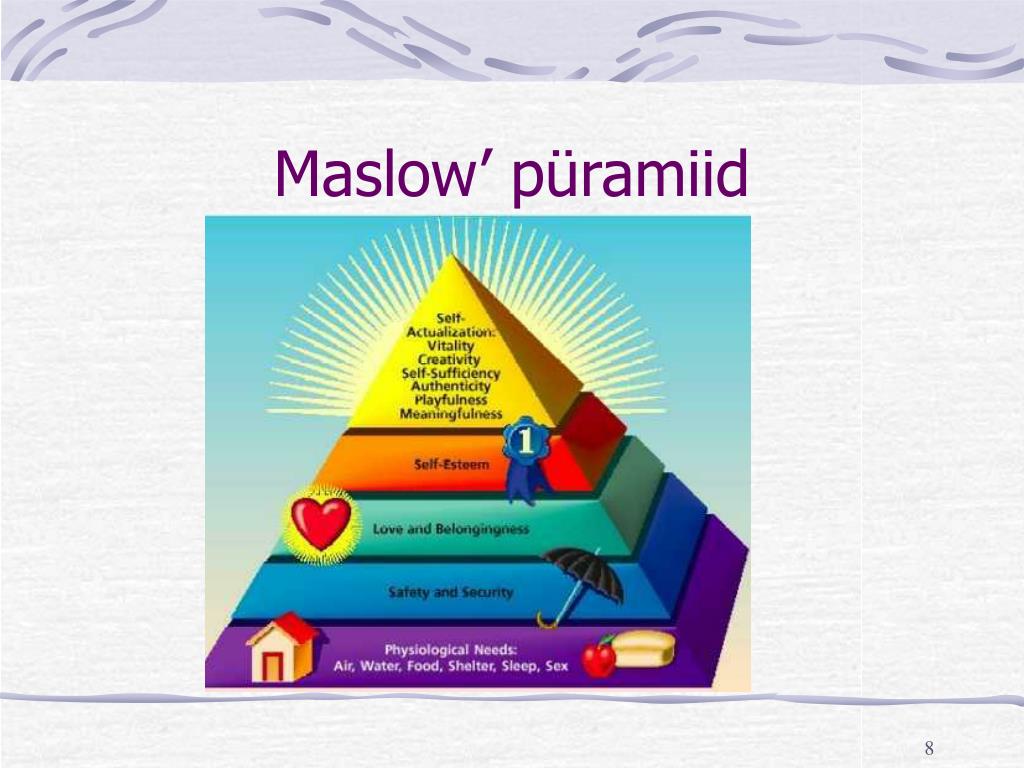 Maslow’ püramiid

Self-Actualization:
Vitality
Creativity
Self-Sufficiency
Authenticity
Playfulness
Meaningfulness

1

Self-Esteem

Love and Belongingness

Safety and Security

Physiological Needs:
Air, Water, Food, Shelter, Sleep, Sex

8